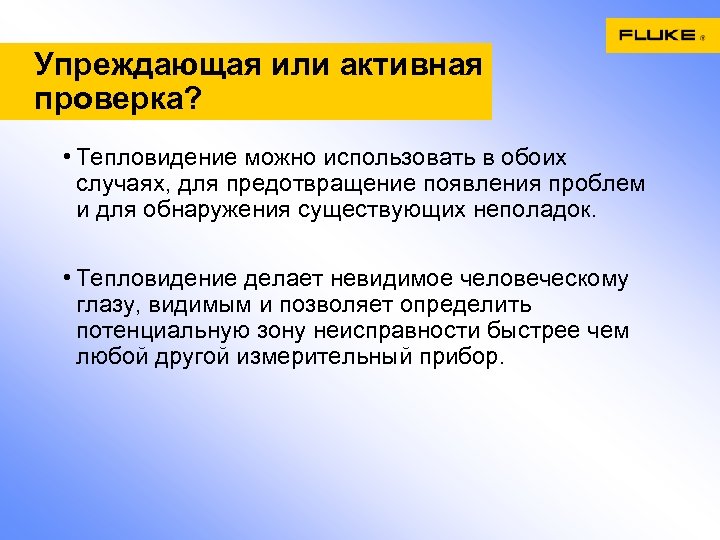 FLUKE ®

Упреждающая или активная проверка?

• Тепловидение можно использовать в обоих случаях, для предотвращение появления проблем и для обнаружения существующих неполадок.

• Тепловидение делает невидимое человеческому глазу, видимым и позволяет определить потенциальную зону неисправности быстрее чем любой другой измерительный прибор.